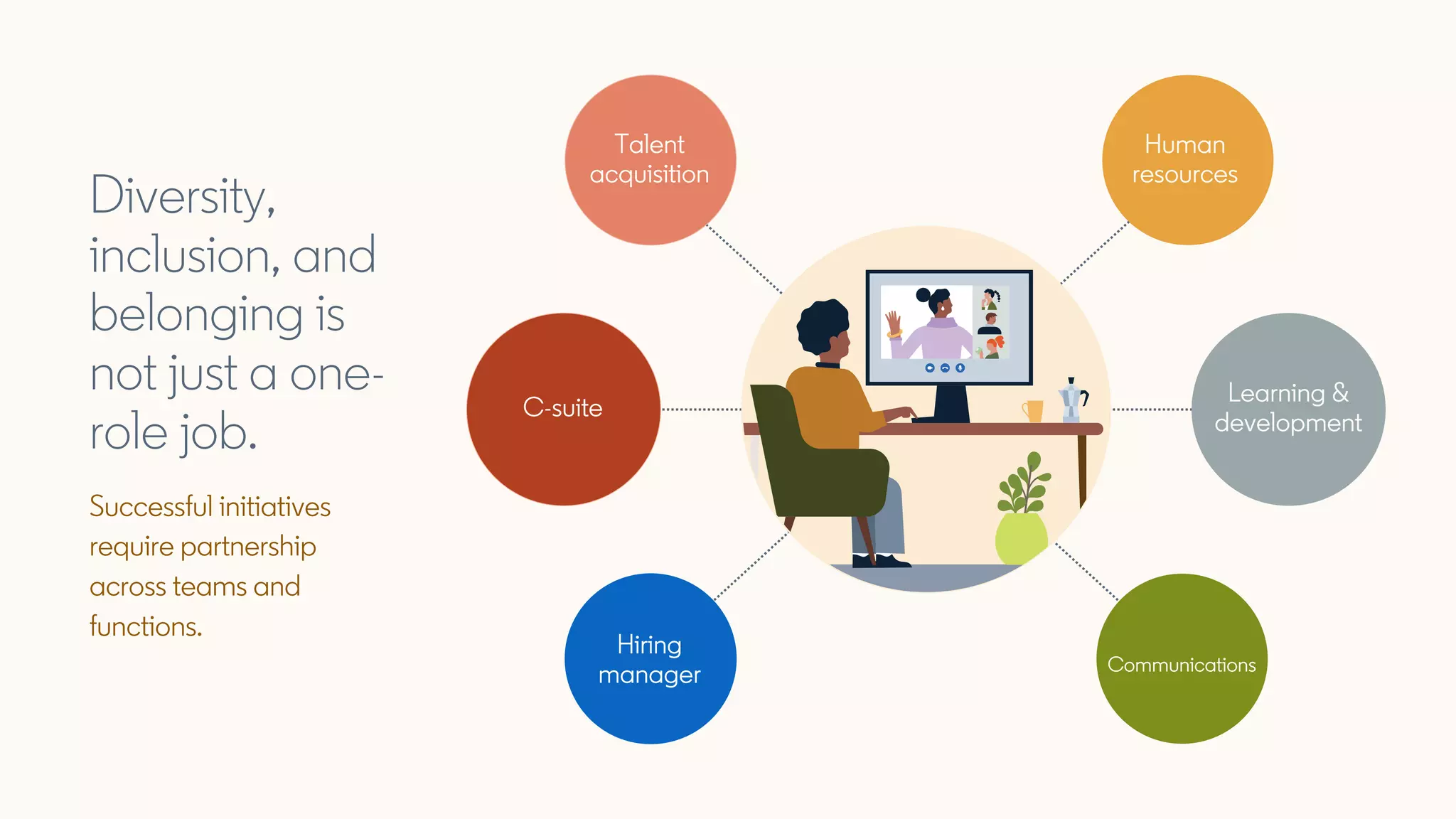 Diversity, inclusion, and belonging is not just a one-role job.

Successful initiatives require partnership across teams and functions.

Talent acquisition

Human resources

C-suite

Learning & development

Hiring manager

Communications